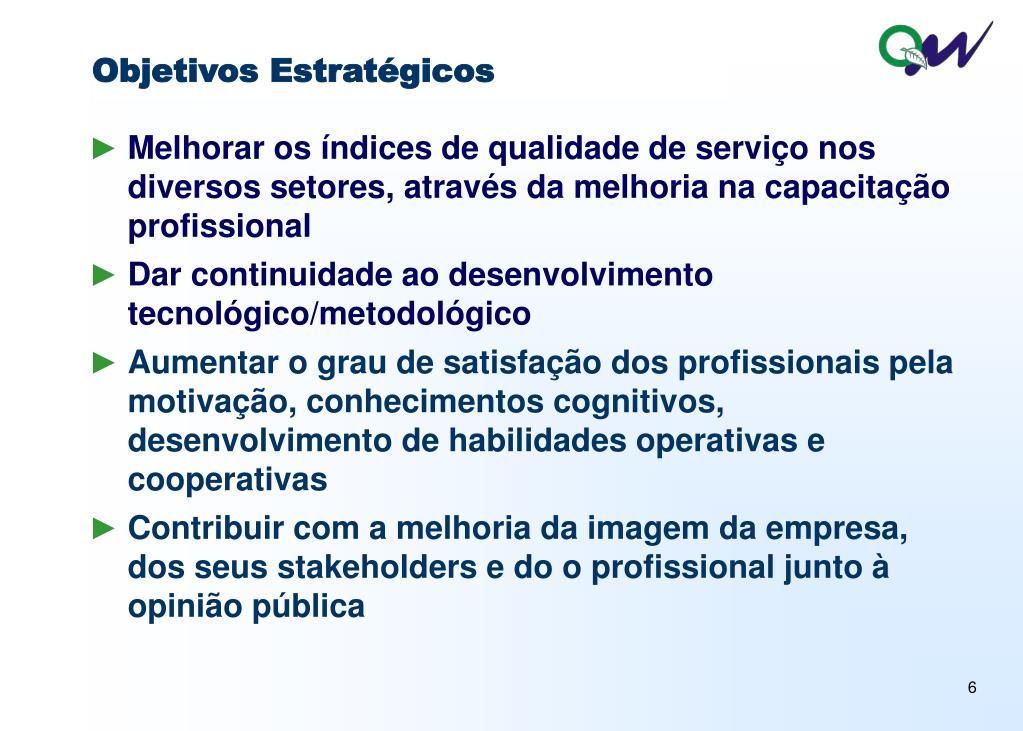 Objetivos Estratégicos

► Melhorar os índices de qualidade de serviço nos diversos setores, através da melhoria na capacitação profissional

► Dar continuidade ao desenvolvimento tecnológico/metodológico

► Aumentar o grau de satisfação dos profissionais pela motivação, conhecimentos cognitivos, desenvolvimento de habilidades operativas e cooperativas

► Contribuir com a melhoria da imagem da empresa, dos seus stakeholders e do o profissional junto à opinião pública

6